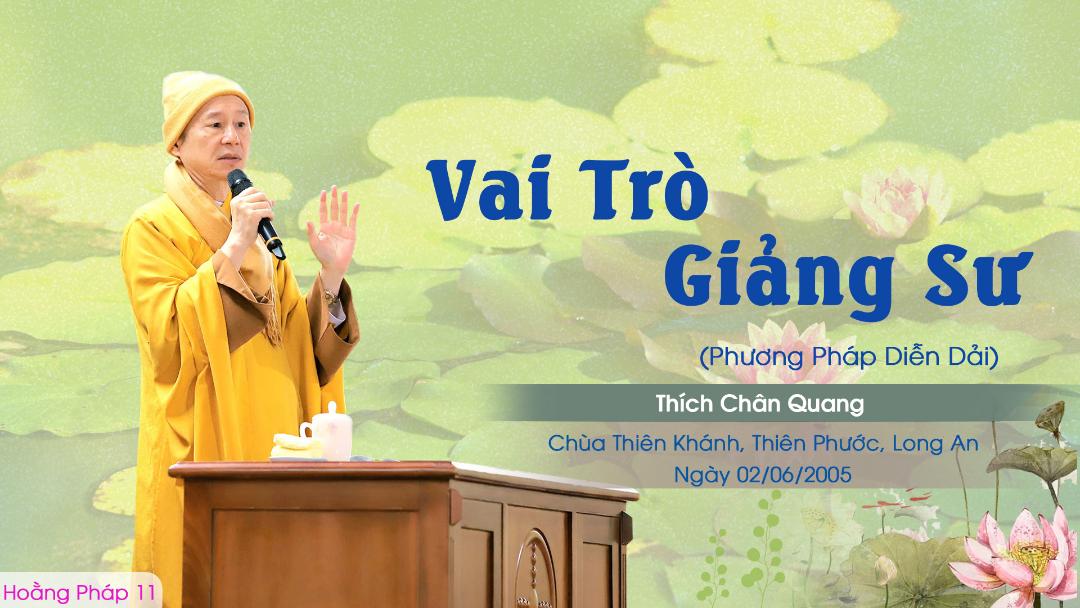 Vai Trò Giảng Sư

(Phương Pháp Diễn Dải)

Thích Chân Quang

Chùa Thiên Khánh, Thiên Phước, Long An
Ngày 02/06/2005

Hoằng Pháp 11